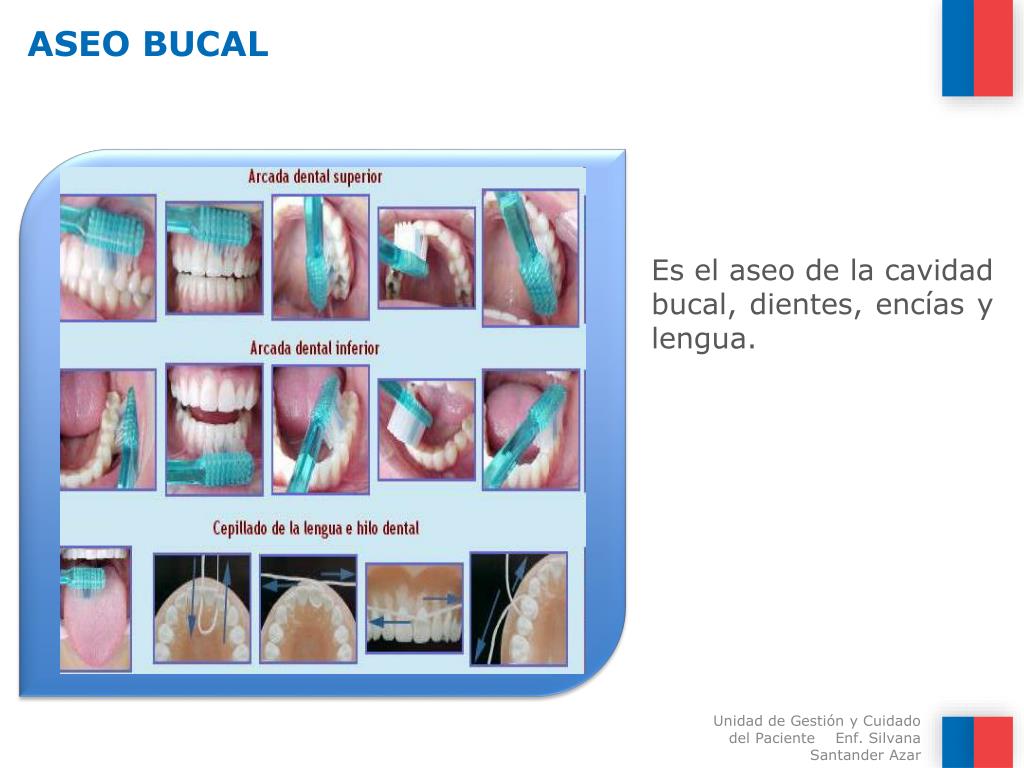 ASEO BUCAL

Arcada dental superior

Arcada dental inferior

Cepillado de la lengua e hilo dental

Es el aseo de la cavidad bucal, dientes, encías y lengua.

Unidad de Gestión y Cuidado del Paciente Enf. Silvana Santander Azar